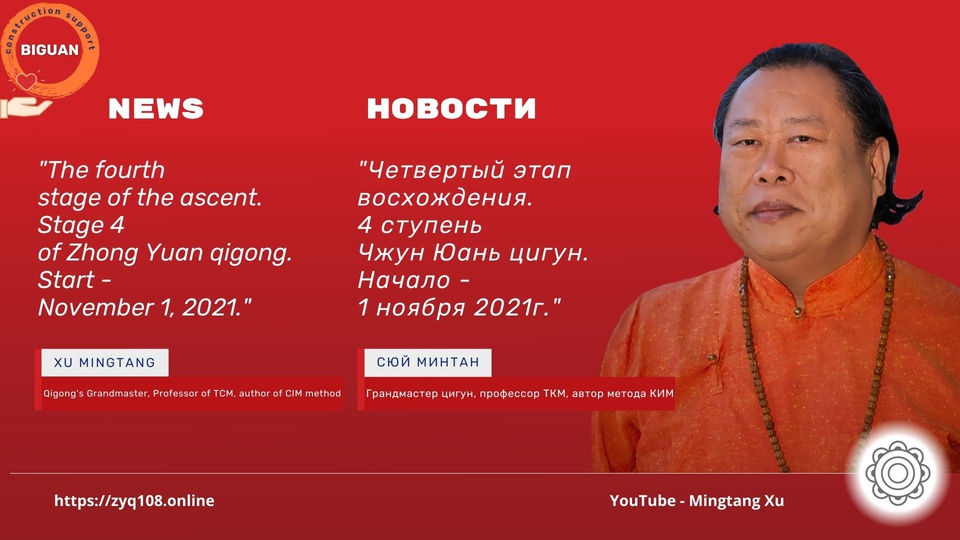 construction support
BIGUAN

NEWS

"The fourth stage of the ascent. Stage 4 of Zhong Yuan qigong. Start - November 1, 2021."

XU MINGTANG

Qigong's Grandmaster, Professor of TCM, author of CIM method

НОВОСТИ

"Четвертый этап восхождения. 4 ступень Чжун Юань цигун. Начало - 1 ноября 2021г."

СЮЙ МИНТАН

Грандмастер цигун, профессор ТКМ, автор метода КИМ

https://zyq108.online

YouTube - Mingtang Xu